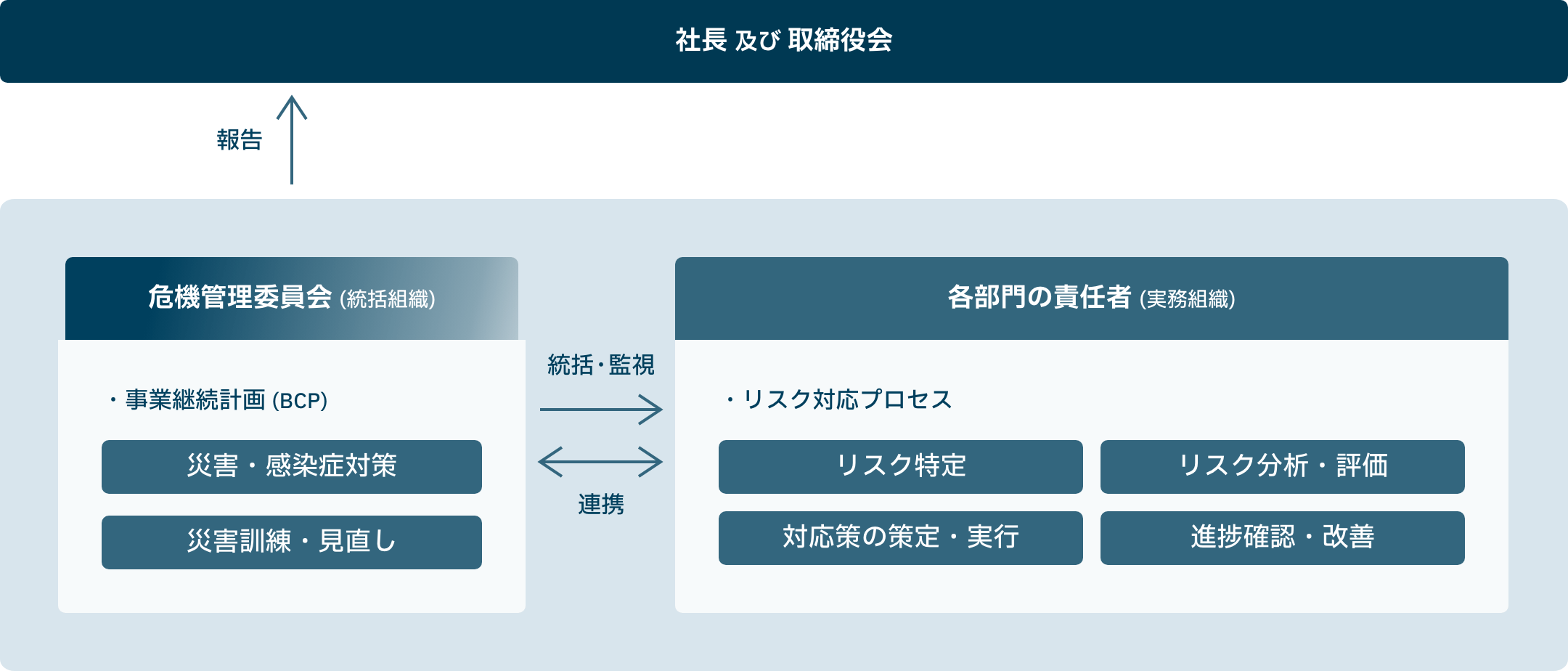 社長 及び 取締役会

報告

危機管理委員会 (統括組織)

・事業継続計画 (BCP)

災害・感染症対策

災害訓練・見直し

統括・監視

連携

各部門の責任者 (実務組織)

・リスク対応プロセス

リスク特定

リスク分析・評価

対応策の策定・実行

進捗確認・改善